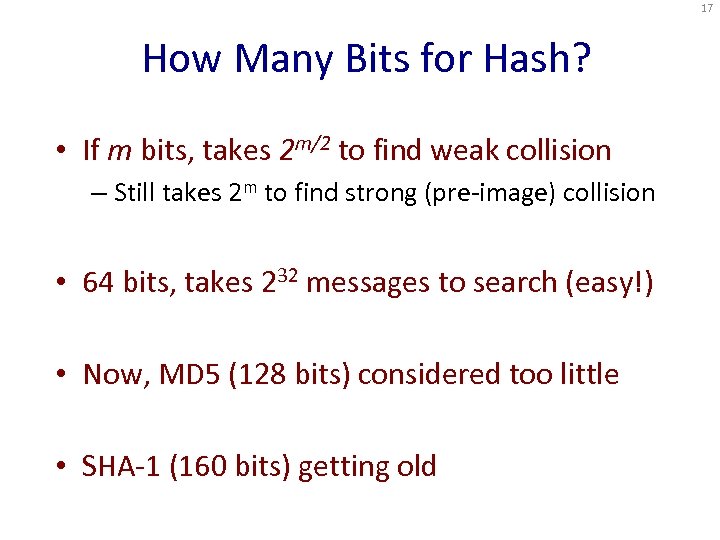 17

How Many Bits for Hash?

• If $m$ bits, takes $2^{m/2}$ to find weak collision

– Still takes $2^m$ to find strong (pre-image) collision

• 64 bits, takes $2^{32}$ messages to search (easy!)

• Now, MD5 (128 bits) considered too little

• SHA-1 (160 bits) getting old